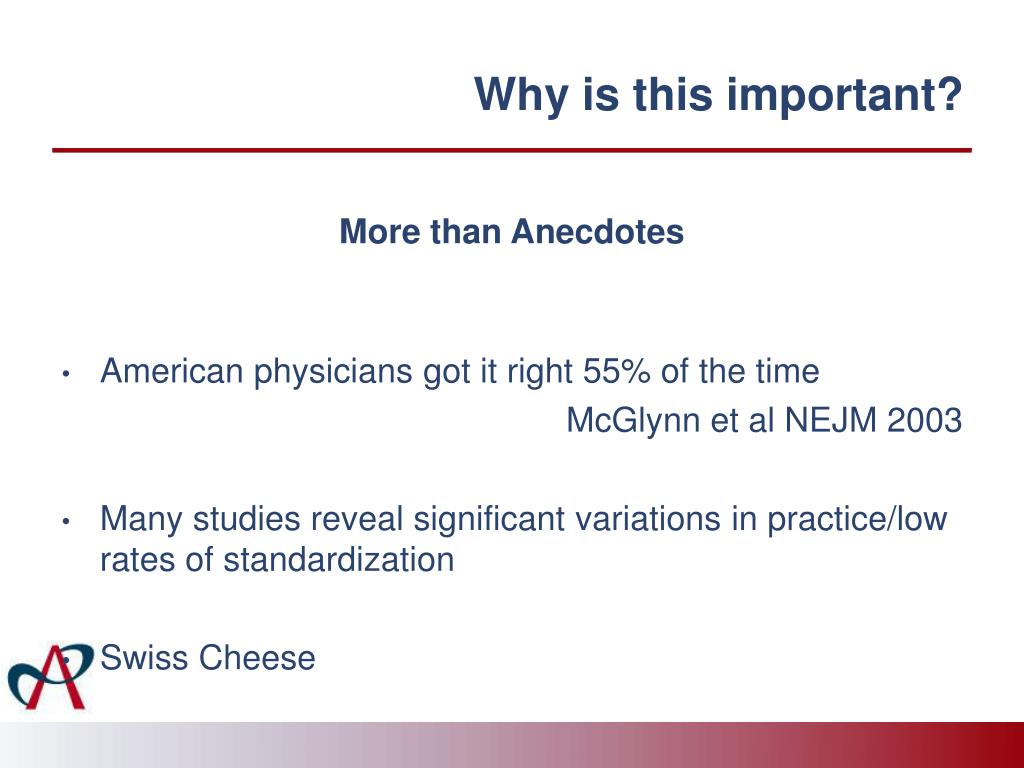 Why is this important?

More than Anecdotes

• American physicians got it right 55% of the time
McGlynn et al NEJM 2003

• Many studies reveal significant variations in practice/low rates of standardization

• Swiss Cheese